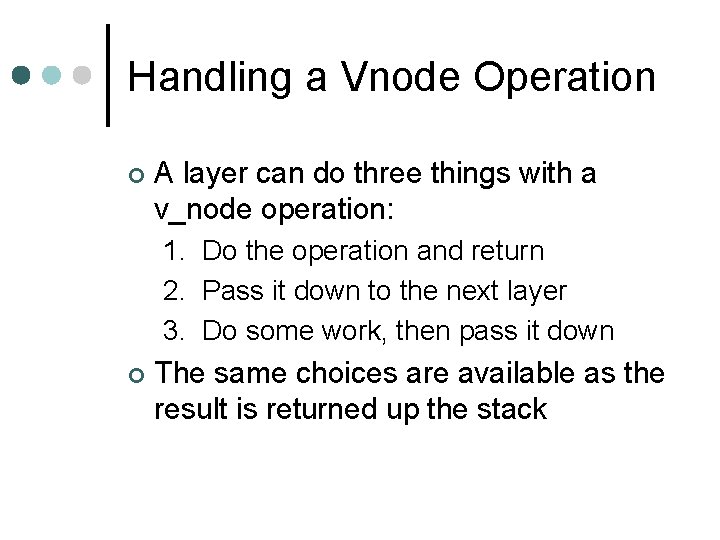 Handling a Vnode Operation

A layer can do three things with a v_node operation:

1. Do the operation and return
2. Pass it down to the next layer
3. Do some work, then pass it down

The same choices are available as the result is returned up the stack